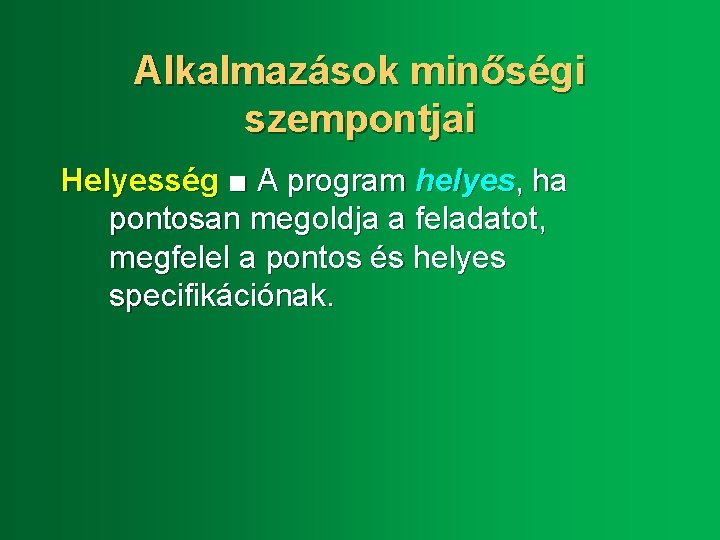 Alkalmazások minőségi szempontjai

Helyesség ■ A program helyes, ha pontosan megoldja a feladatot, megfelel a pontos és helyes specifikációnak.